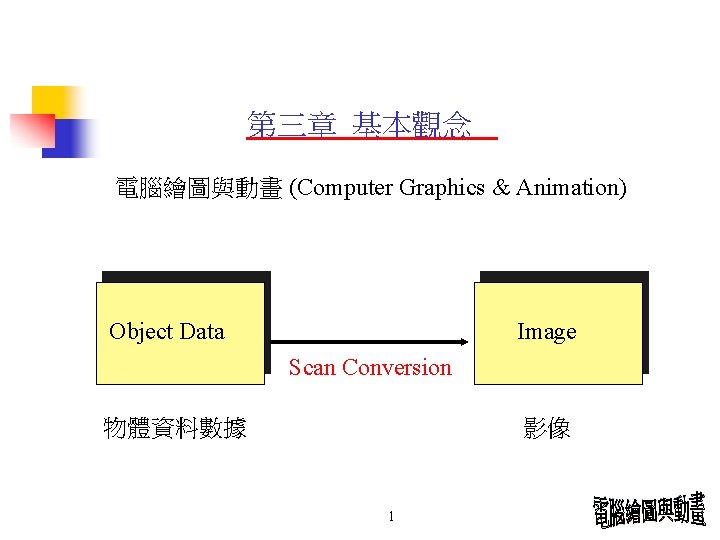 第三章 基本觀念

電腦繪圖與動畫 (Computer Graphics & Animation)

Object Data

Scan Conversion

Image

物體資料數據

影像

1

電腦繪圖與動畫